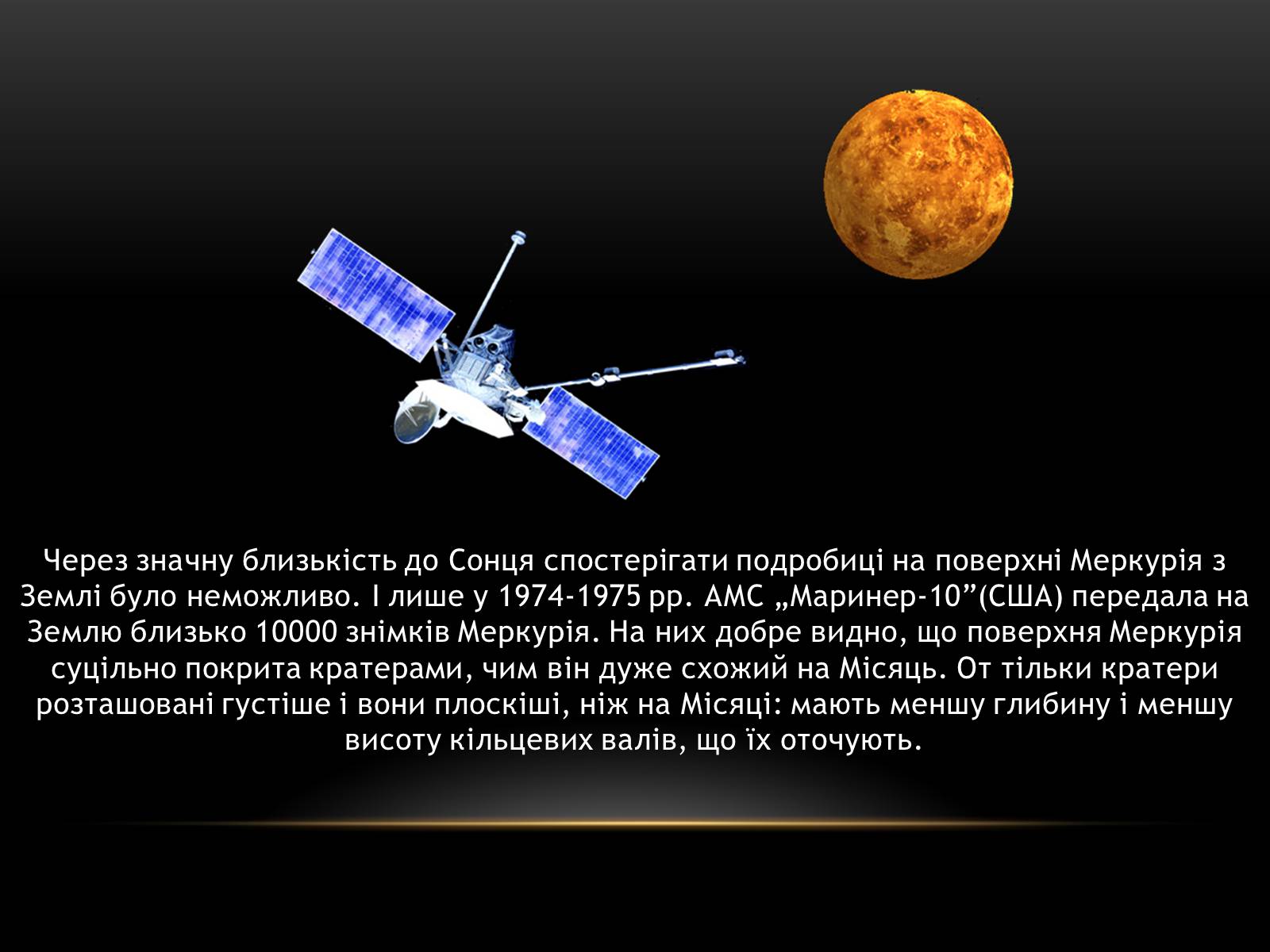 Через значну близькість до Сонця спостерігати подробиці на поверхні Меркурія з Землі було неможливо. І лише у 1974-1975 рр. АМС „Маринер-10”(США) передала на Землю близько 10000 знімків Меркурія. На них добре видно, що поверхня Меркурія суцільно покрита кратерами, чим він дуже схожий на Місяць. От тільки кратери розташовані густіше і вони плоскіші, ніж на Місяці: мають меншу глибину і меншу висоту кільцевих валів, що їх оточують.